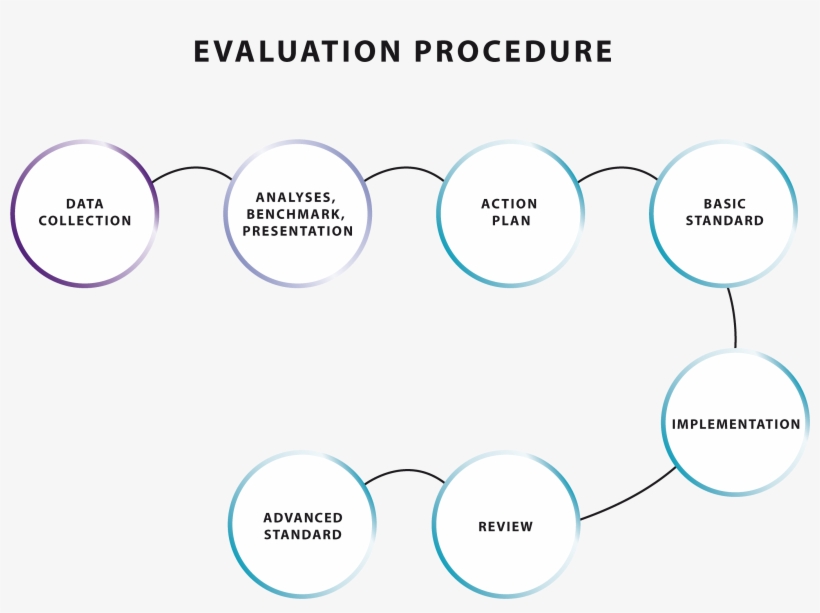 EVALUATION PROCEDURE

DATA COLLECTION

ANALYSES, BENCHMARK, PRESENTATION

ACTION PLAN

BASIC STANDARD

IMPLEMENTATION

REVIEW

ADVANCED STANDARD